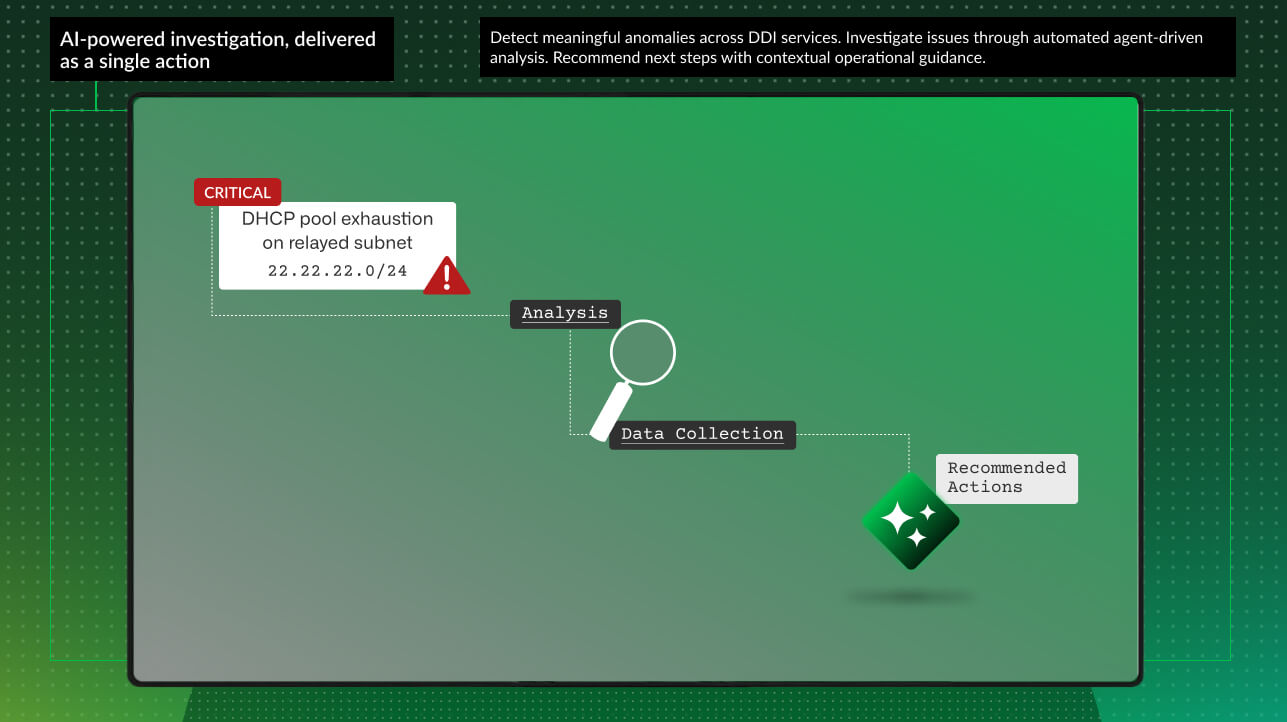 AI-powered investigation, delivered as a single action

Detect meaningful anomalies across DDI services. Investigate issues through automated agent-driven analysis. Recommend next steps with contextual operational guidance.

CRITICAL

DHCP pool exhaustion on relayed subnet

22.22.22.0/24

Analysis

Data Collection

Recommended Actions